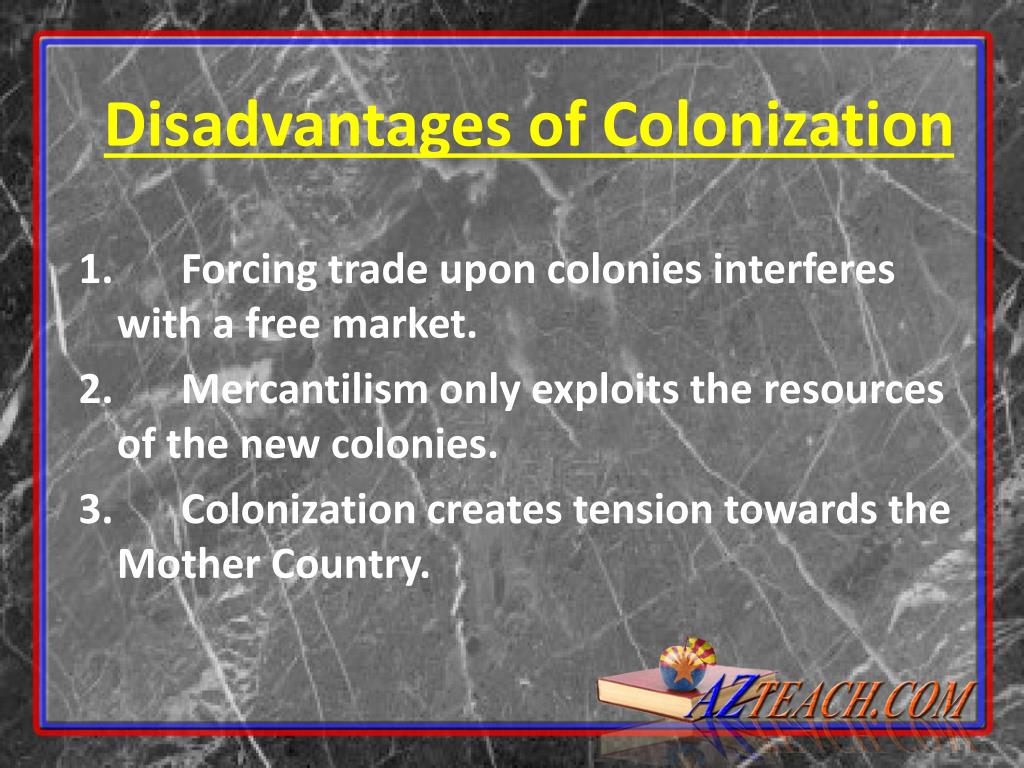 Disadvantages of Colonization

1. Forcing trade upon colonies interferes with a free market.

2. Mercantilism only exploits the resources of the new colonies.

3. Colonization creates tension towards the Mother Country.

AZTEACH.COM